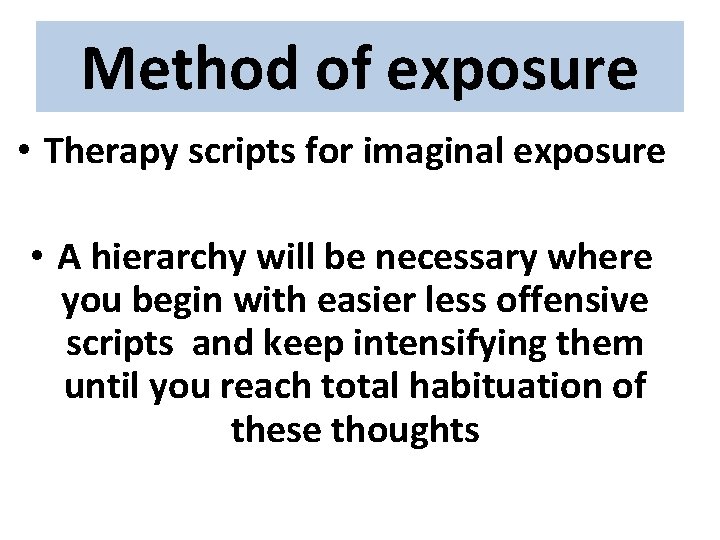 Method of exposure

• Therapy scripts for imaginal exposure

• A hierarchy will be necessary where you begin with easier less offensive scripts  and keep intensifying them until you reach total habituation of these thoughts